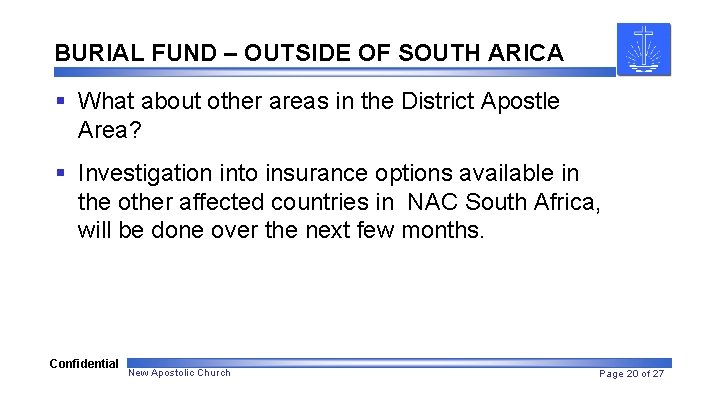 BURIAL FUND – OUTSIDE OF SOUTH ARICA

▪ What about other areas in the District Apostle Area?

▪ Investigation into insurance options available in the other affected countries in NAC South Africa, will be done over the next few months.

Confidential
New Apostolic Church
Page 20 of 27